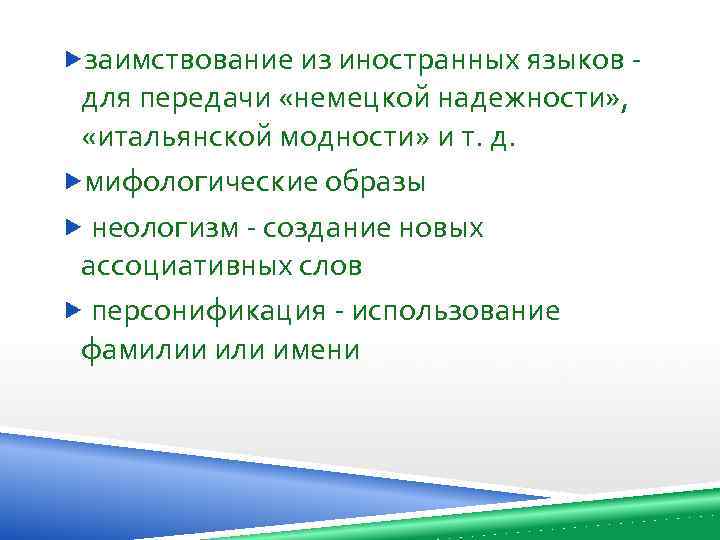 заимствование из иностранных языков - для передачи «немецкой надежности», «итальянской модности» и т. д.

мифологические образы

неологизм - создание новых ассоциативных слов

персонификация - использование фамилии или имени